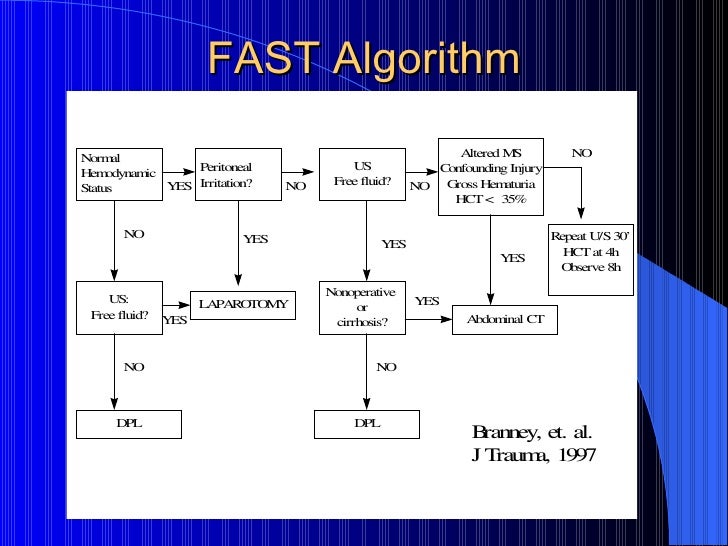 FAST Algorithm

Normal Hemodynamic Status

YES

Peritoneal Irritation?

NO

US Free fluid?

NO

Altered MS Confounding Injury Gross Hematuria HCT < 35%

NO

Repeat U/S 30' HCT at 4h Observe 8h

NO

YES

YES

YES

US: Free fluid?

YES

LAPAROTOMY

Nonoperative or cirrhosis?

YES

Abdominal CT

NO

NO

DPL

DPL

Branney, et. al.
J Trauma, 1997